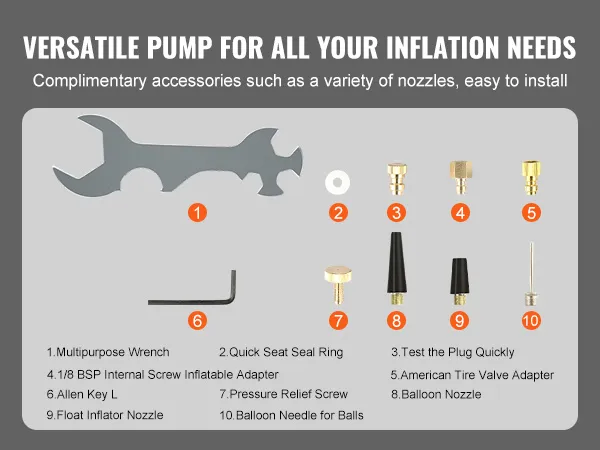 VERSATILE PUMP FOR ALL YOUR INFLATION NEEDS

Complimentary accessories such as a variety of nozzles, easy to install

1

2

3

4

5

6

7

8

9

10

1.Multipurpose Wrench

2.Quick Seat Seal Ring

3.Test the Plug Quickly

4.1/8 BSP Internal Screw Inflatable Adapter

5.American Tire Valve Adapter

6.Allen Key L

7.Pressure Relief Screw

8.Balloon Nozzle

9.Float Inflator Nozzle

10.Balloon Needle for Balls